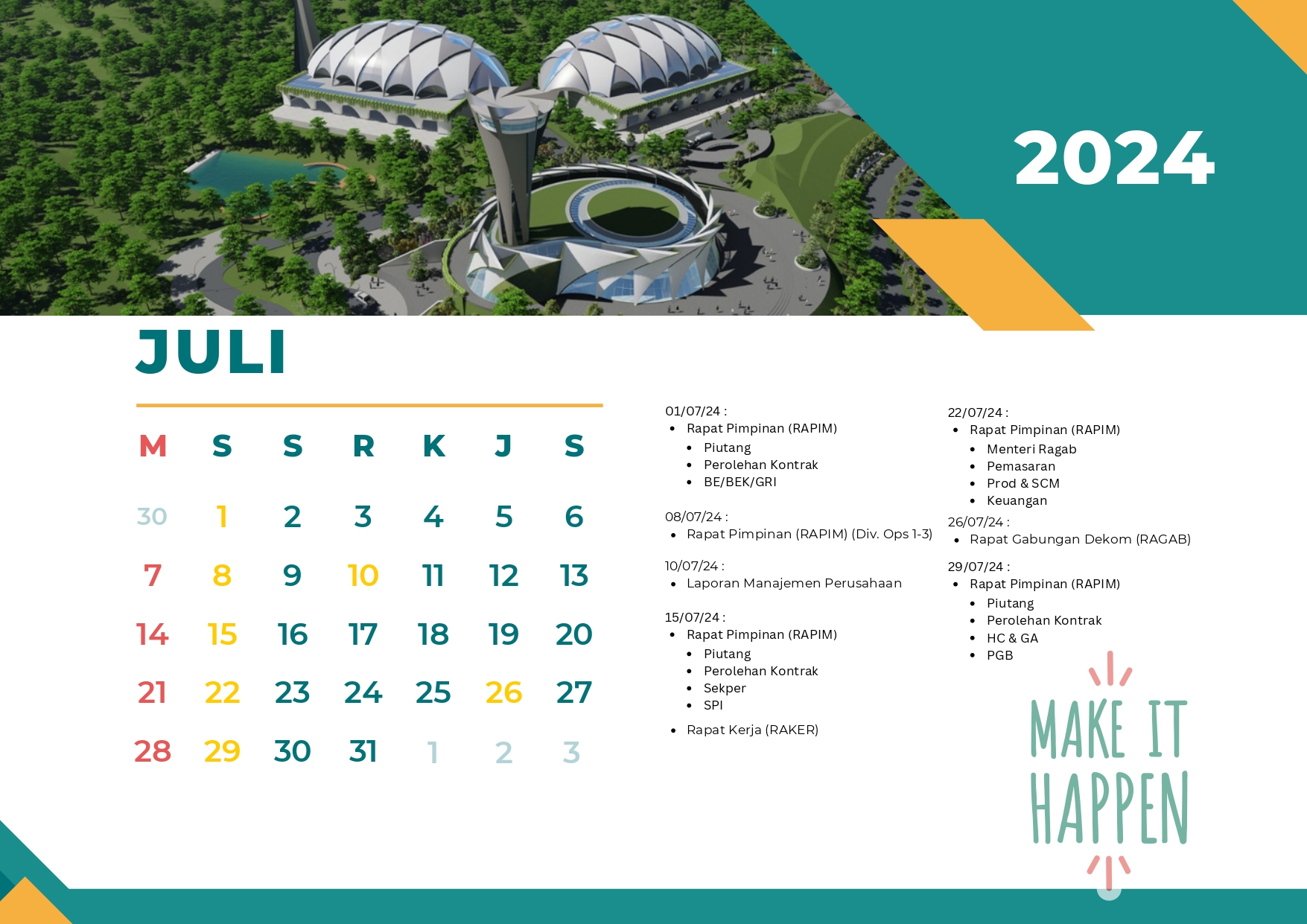 2024

JULI

| M | S | S | R | K | J | S |
|---|---|---|---|---|---|---|
| 30 | 1 | 2 | 3 | 4 | 5 | 6 |
| 7 | 8 | 9 | 10 | 11 | 12 | 13 |
| 14 | 15 | 16 | 17 | 18 | 19 | 20 |
| 21 | 22 | 23 | 24 | 25 | 26 | 27 |
| 28 | 29 | 30 | 31 | 1 | 2 | 3 |

01/07/24 :
- Rapat Pimpinan (RAPIM)
  - Piutang
  - Perolehan Kontrak
  - BE/BEK/GRI

08/07/24 :
- Rapat Pimpinan (RAPIM) (Div. Ops 1-3)

10/07/24 :
- Laporan Manajemen Perusahaan

15/07/24 :
- Rapat Pimpinan (RAPIM)
  - Piutang
  - Perolehan Kontrak
  - Sekper
  - SPI
- Rapat Kerja (RAKER)

22/07/24 :
- Rapat Pimpinan (RAPIM)
  - Menteri Ragab
  - Pemasaran
  - Prod & SCM
  - Keuangan

26/07/24 :
- Rapat Gabungan Dekom (RAGAB)

29/07/24 :
- Rapat Pimpinan (RAPIM)
  - Piutang
  - Perolehan Kontrak
  - HC & GA
  - PGB

MAKE IT HAPPEN